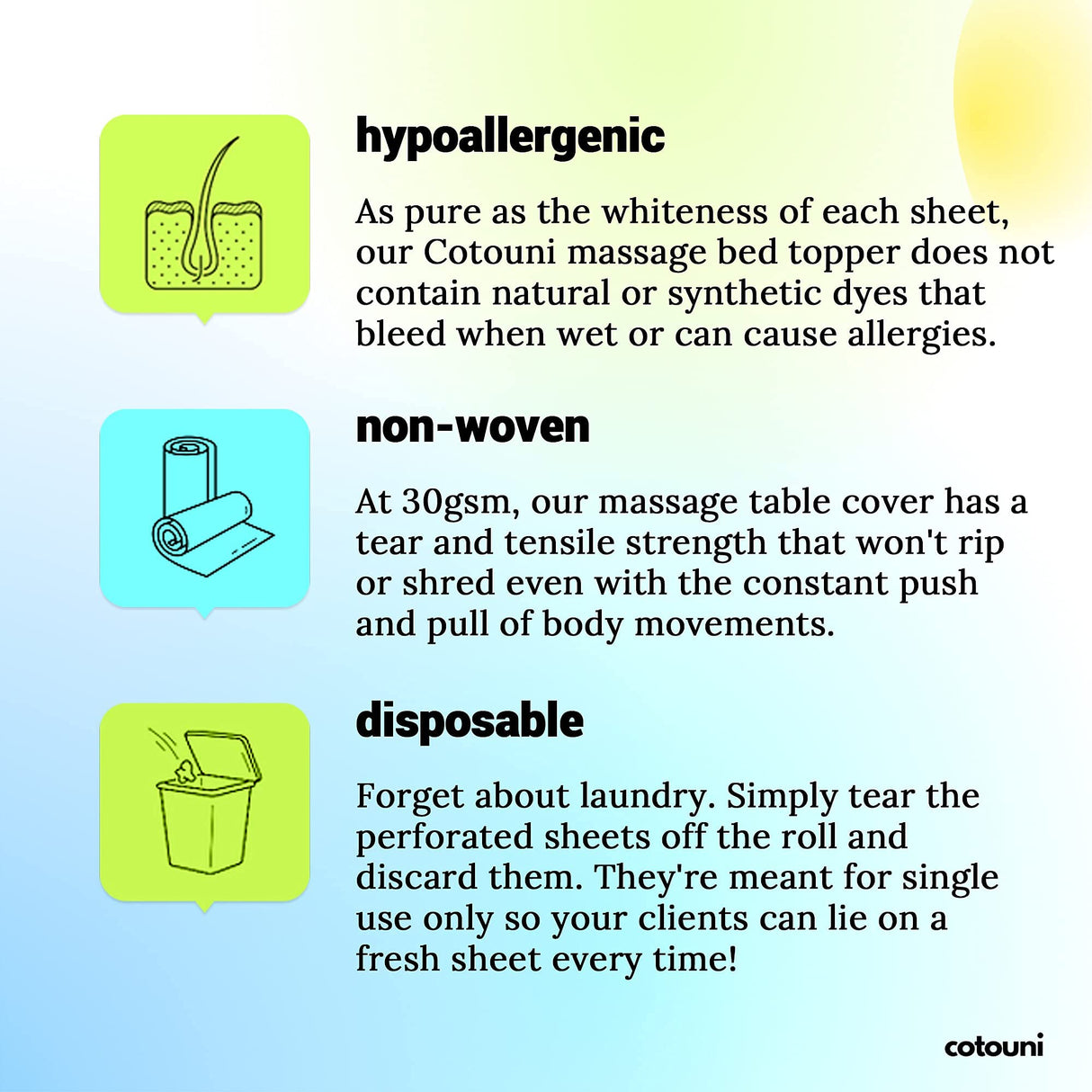 hypoallergenic

As pure as the whiteness of each sheet, our Cotouni massage bed topper does not contain natural or synthetic dyes that bleed when wet or can cause allergies.

non-woven

At 30gsm, our massage table cover has a tear and tensile strength that won't rip or shred even with the constant push and pull of body movements.

disposable

Forget about laundry. Simply tear the perforated sheets off the roll and discard them. They're meant for single use only so your clients can lie on a fresh sheet every time!

cotouni